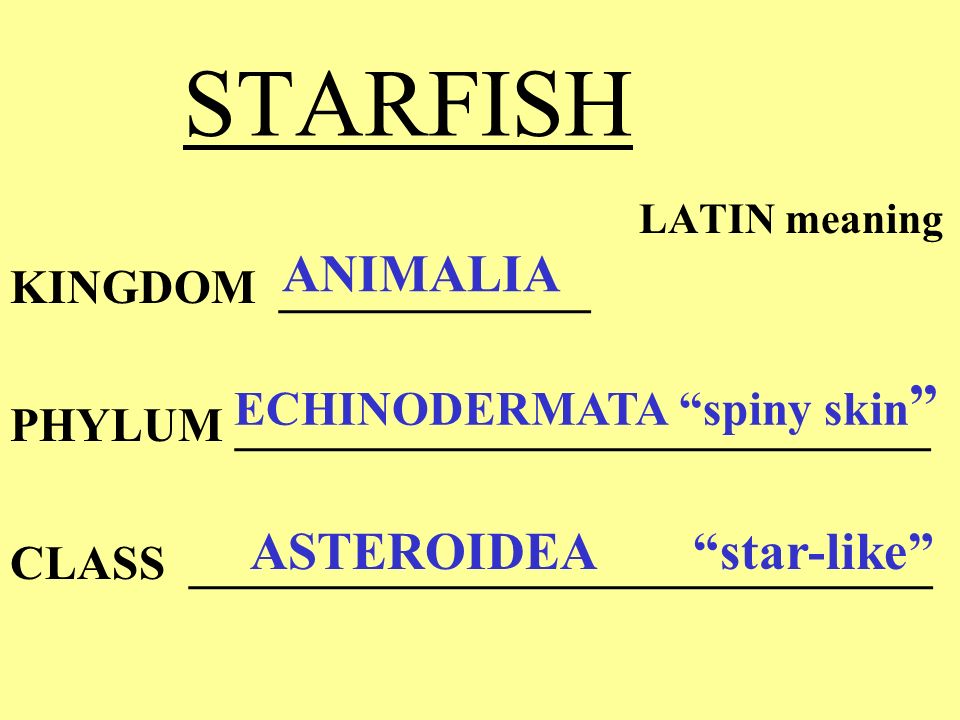 STARFISH

LATIN meaning

KINGDOM ANIMALIA

PHYLUM ECHINODERMATA “spiny skin”

CLASS ASTEROIDEA “star-like”